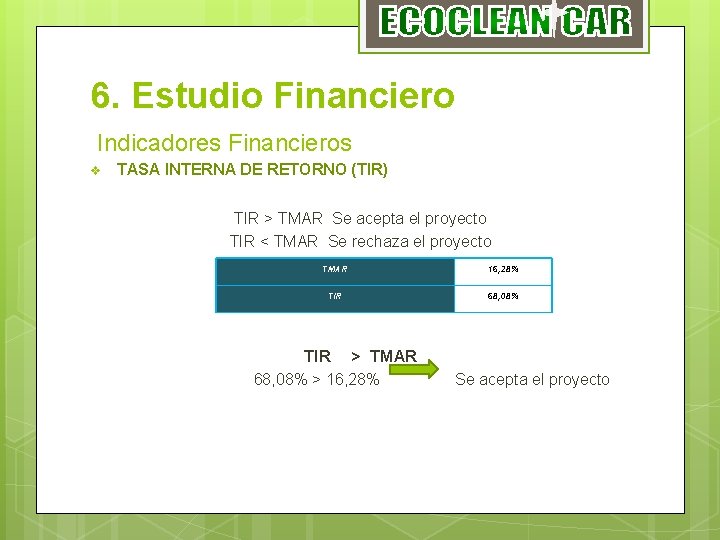 ECOCLEAN CAR

6. Estudio Financiero

Indicadores Financieros

❖ TASA INTERNA DE RETORNO (TIR)

TIR > TMAR Se acepta el proyecto
TIR < TMAR Se rechaza el proyecto

| TMAR | 16,28% |
|---|---|
| TIR | 68,08% |

TIR > TMAR
68,08% > 16,28% Se acepta el proyecto